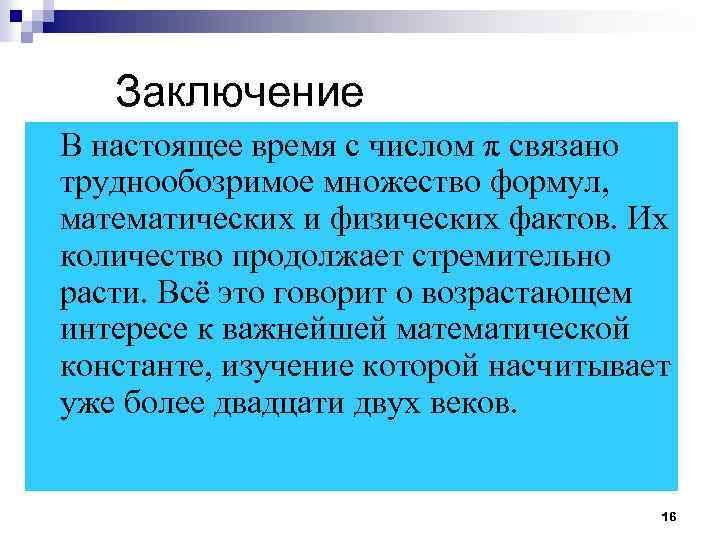 Заключение

В настоящее время с числом $\pi$ связано труднообозримое множество формул, математических и физических фактов. Их количество продолжает стремительно расти. Всё это говорит о возрастающем интересе к важнейшей математической константе, изучение которой насчитывает уже более двадцати двух веков.

16